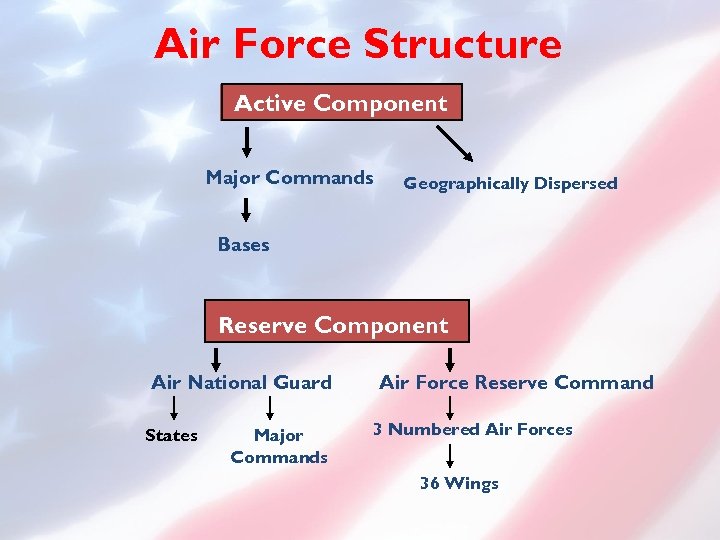 Air Force Structure

Active Component

Major Commands

Geographically Dispersed

Bases

Reserve Component

Air National Guard

Air Force Reserve Command

States

Major Commands

3 Numbered Air Forces

36 Wings